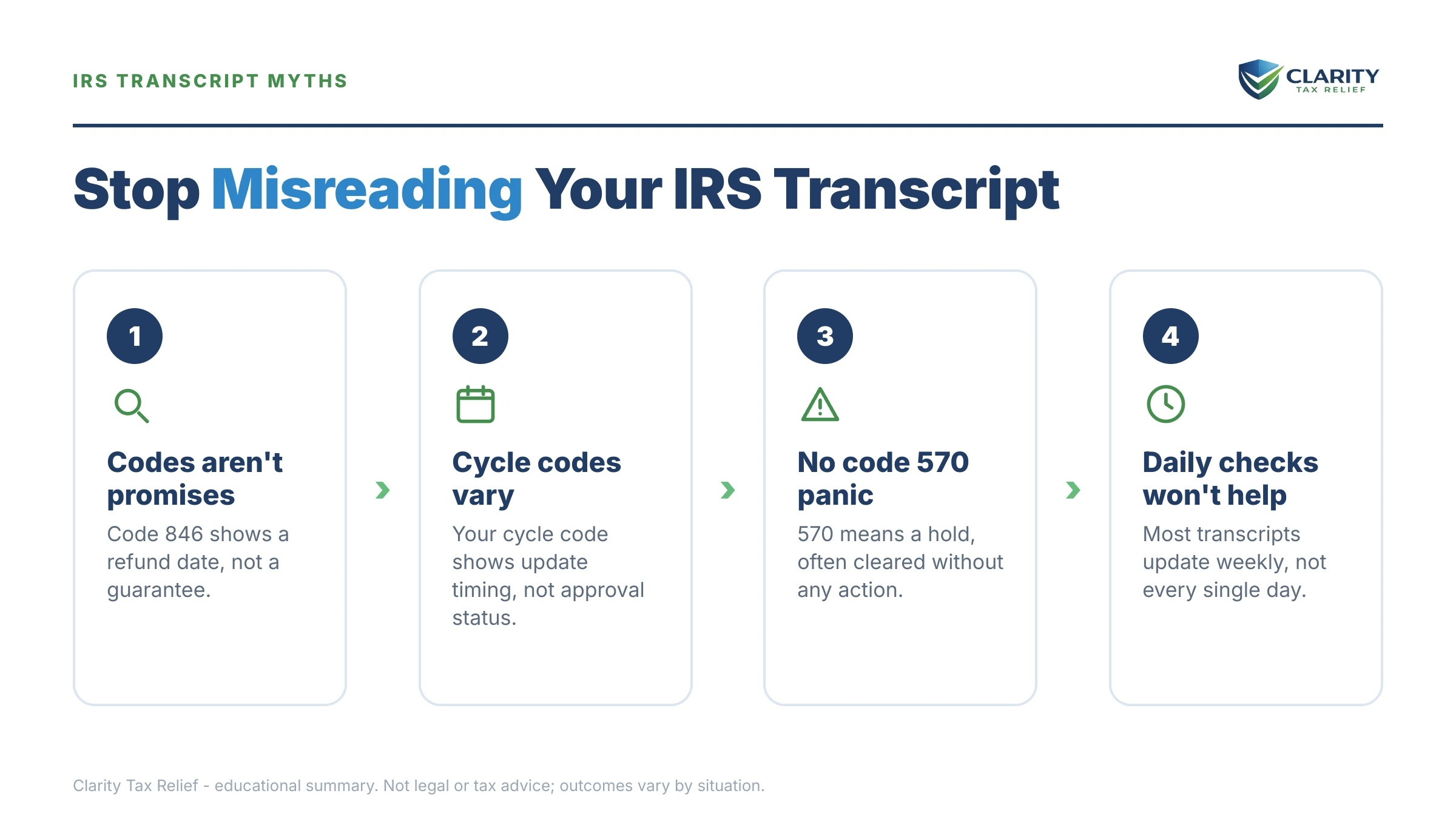 IRS TRANSCRIPT MYTHS

CLARITY
TAX RELIEF

Stop Misreading Your IRS Transcript

1

Codes aren't promises

Code 846 shows a refund date, not a guarantee.

2

Cycle codes vary

Your cycle code shows update timing, not approval status.

3

No code 570 panic

570 means a hold, often cleared without any action.

4

Daily checks won't help

Most transcripts update weekly, not every single day.

Clarity Tax Relief - educational summary. Not legal or tax advice; outcomes vary by situation.